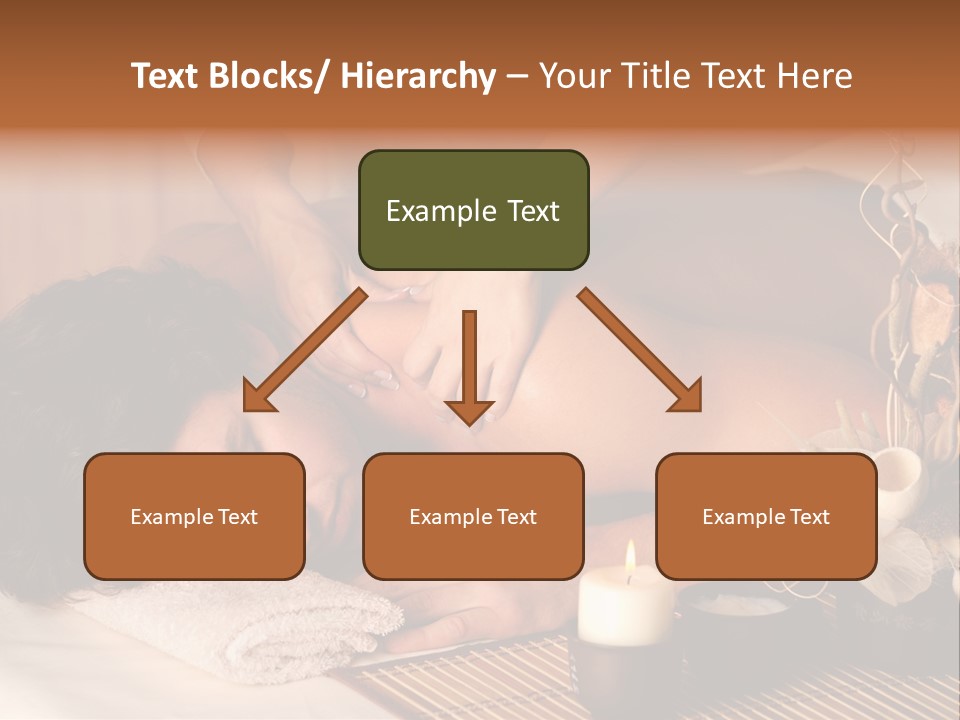 Text Blocks/ Hierarchy – Your Title Text Here

Example Text

Example Text

Example Text

Example Text